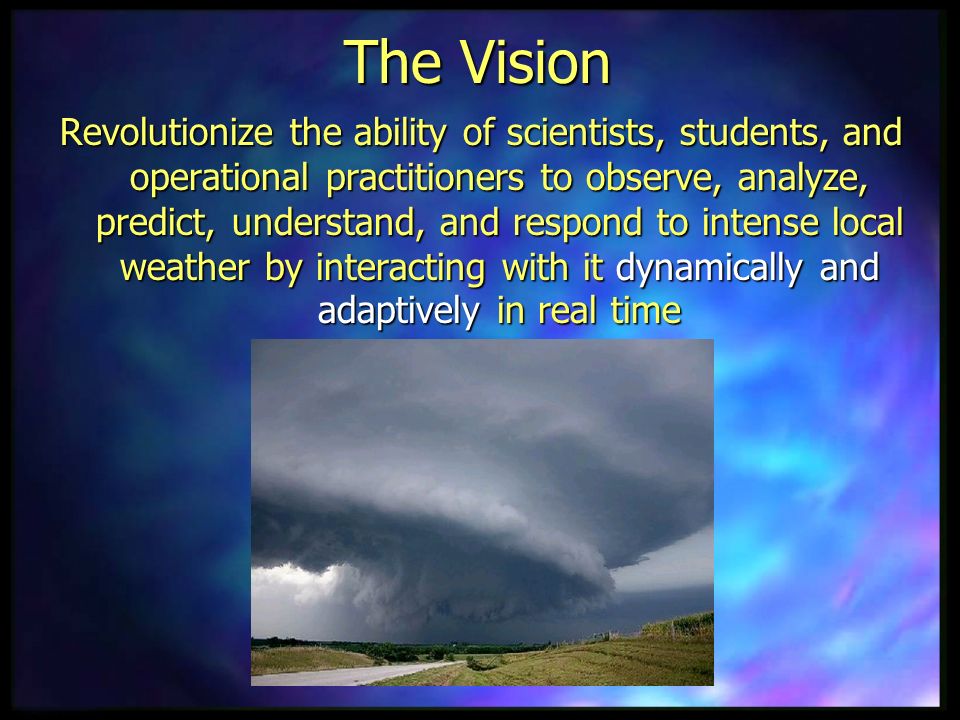 The Vision

Revolutionize the ability of scientists, students, and operational practitioners to observe, analyze, predict, understand, and respond to intense local weather by interacting with it dynamically and adaptively in real time